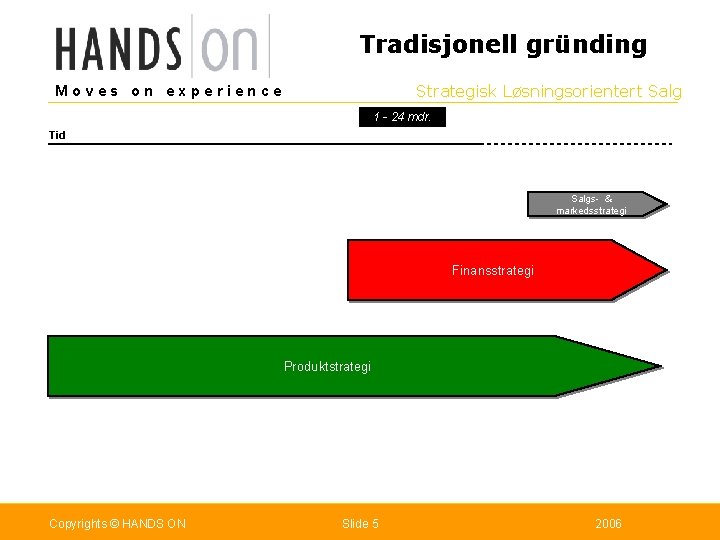 HANDS ON
Moves on experience

Tradisjonell gründing

Strategisk Løsningsorientert Salg

1 - 24 mdr.

Tid

Salgs- & markedsstrategi

Finansstrategi

Produktstrategi

Copyrights © HANDS ON

Slide 5

2006